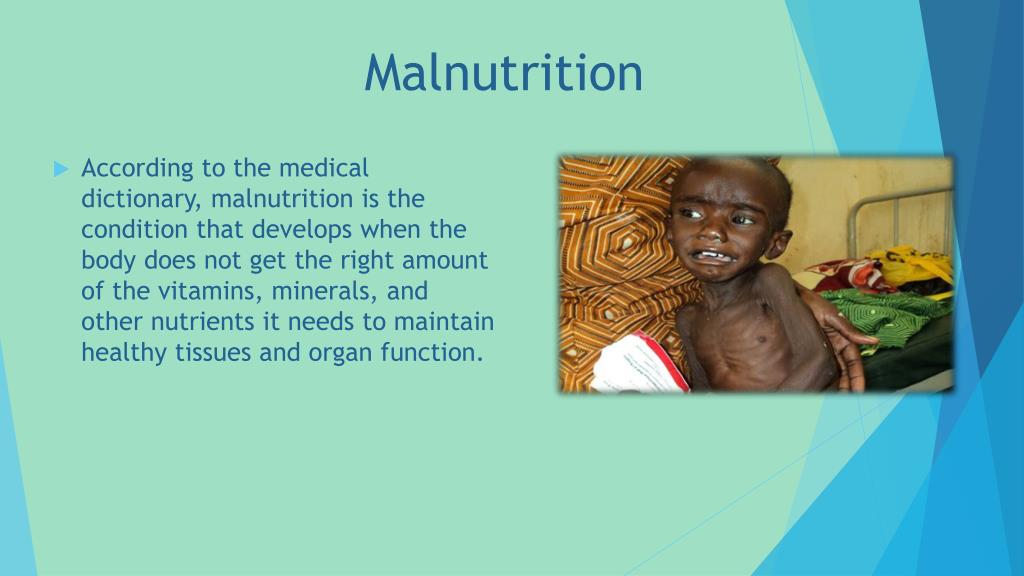 Malnutrition

According to the medical dictionary, malnutrition is the condition that develops when the body does not get the right amount of the vitamins, minerals, and other nutrients it needs to maintain healthy tissues and organ function.